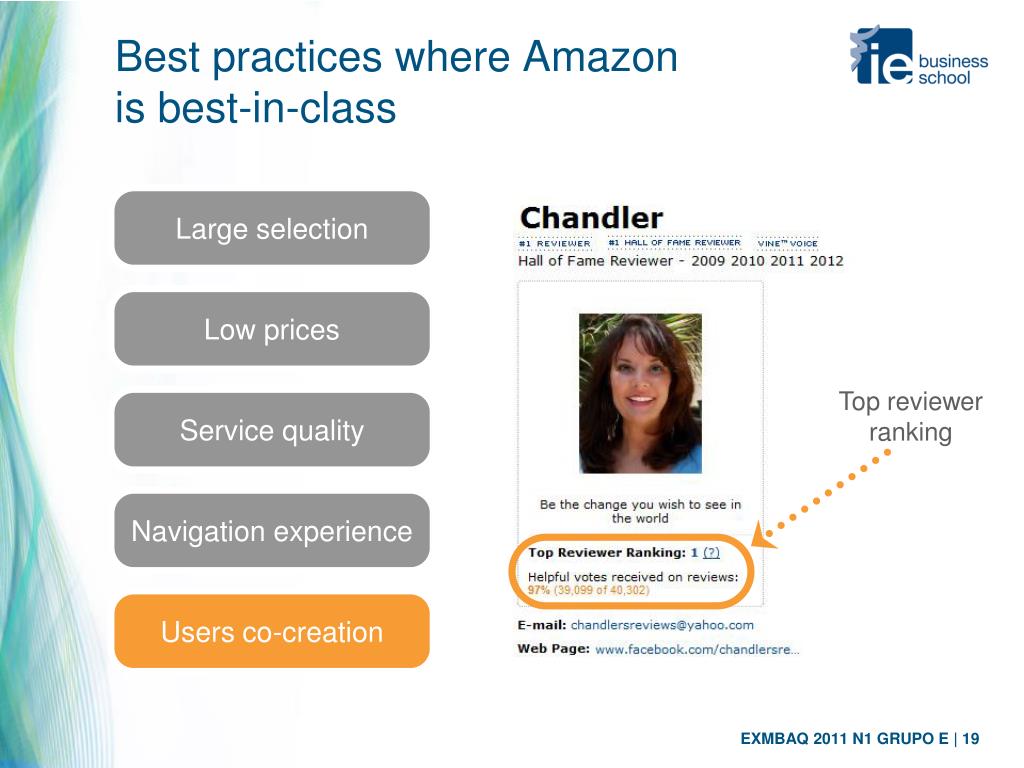 Best practices where Amazon is best-in-class

ie business school

Large selection

Low prices

Service quality

Navigation experience

Users co-creation

Chandler
#1 REVIEWER #1 HALL OF FAME REVIEWER VINE™ VOICE
Hall of Fame Reviewer - 2009 2010 2011 2012

Be the change you wish to see in the world

Top Reviewer Ranking: 1 (?)
Helpful votes received on reviews: 97% (39,099 of 40,302)

E-mail: chandlersreviews@yahoo.com
Web Page: www.facebook.com/chandlersre...

Top reviewer ranking

EXMBAQ 2011 N1 GRUPO E | 19